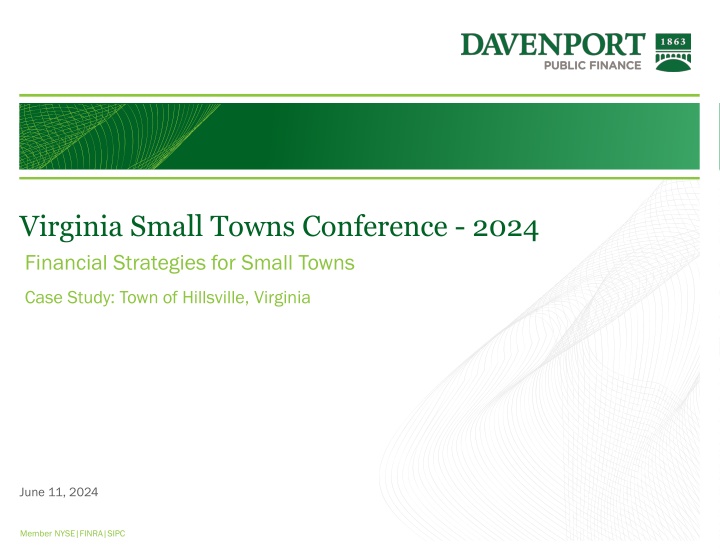 DAVENPORT
PUBLIC FINANCE
1863

Virginia Small Towns Conference - 2024

Financial Strategies for Small Towns

Case Study: Town of Hillsville, Virginia

June 11, 2024

Member NYSE|FINRA|SIPC